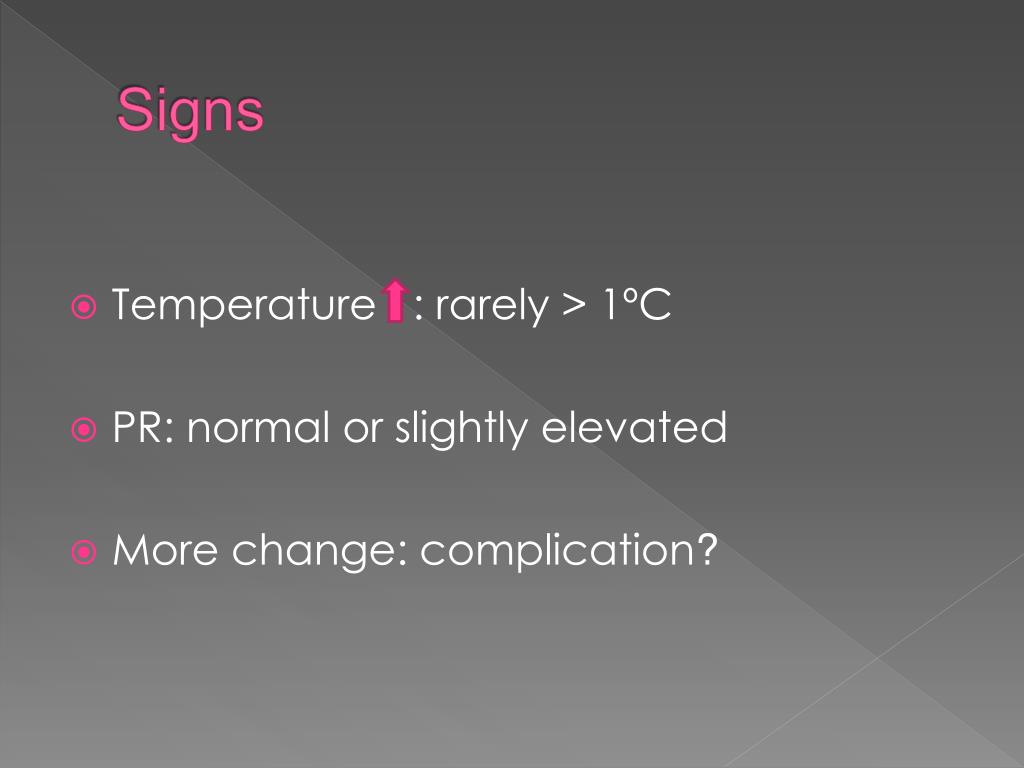 Signs

Temperature↑: rarely > 1°C

PR: normal or slightly elevated

More change: complication?